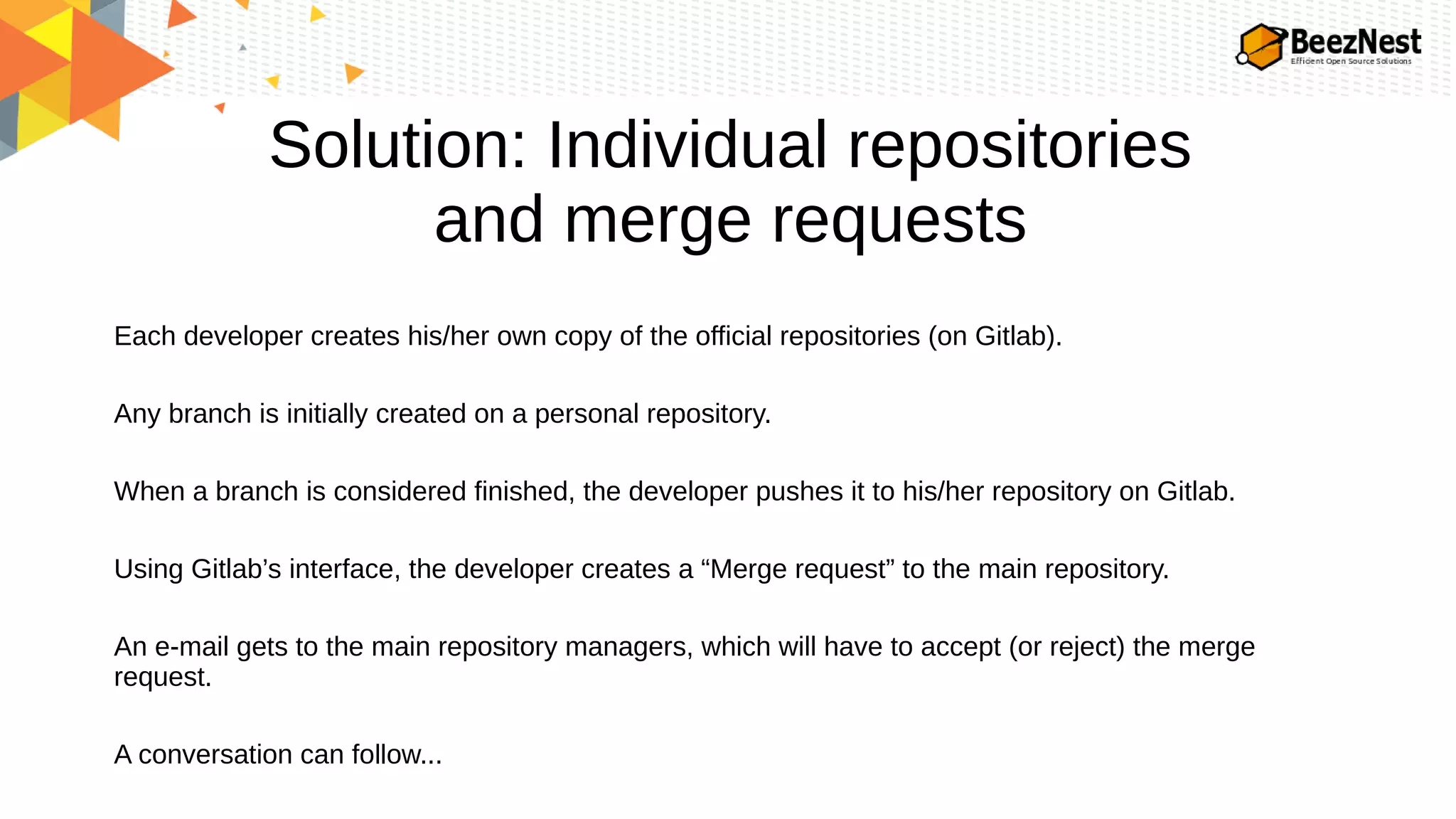 BeezNest
Efficient Open Source Solutions

Solution: Individual repositories and merge requests

Each developer creates his/her own copy of the official repositories (on Gitlab).

Any branch is initially created on a personal repository.

When a branch is considered finished, the developer pushes it to his/her repository on Gitlab.

Using Gitlab’s interface, the developer creates a “Merge request” to the main repository.

An e-mail gets to the main repository managers, which will have to accept (or reject) the merge request.

A conversation can follow...